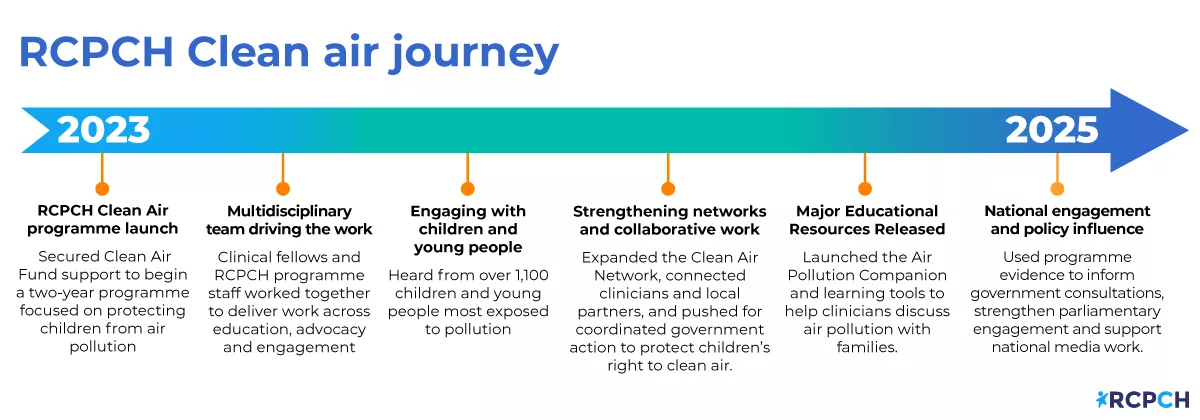 RCPCH Clean air journey

2023

2025

RCPCH Clean Air programme launch

Secured Clean Air Fund support to begin a two-year programme focused on protecting children from air pollution

Multidisciplinary team driving the work

Clinical fellows and RCPCH programme staff worked together to deliver work across education, advocacy and engagement

Engaging with children and young people

Heard from over 1,100 children and young people most exposed to pollution

Strengthening networks and collaborative work

Expanded the Clean Air Network, connected clinicians and local partners, and pushed for coordinated government action to protect children's right to clean air.

Major Educational Resources Released

Launched the Air Pollution Companion and learning tools to help clinicians discuss air pollution with families.

National engagement and policy influence

Used programme evidence to inform government consultations, strengthen parliamentary engagement and support national media work.

RCPCH